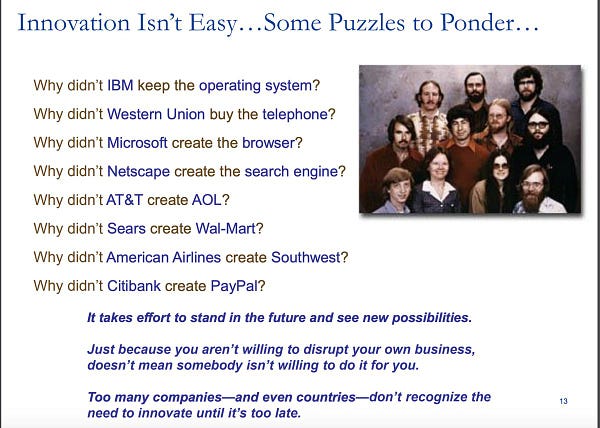 Innovation Isn't Easy…Some Puzzles to Ponder…

Why didn't IBM keep the operating system?

Why didn't Western Union buy the telephone?

Why didn't Microsoft create the browser?

Why didn't Netscape create the search engine?

Why didn't AT&T create AOL?

Why didn't Sears create Wal-Mart?

Why didn't American Airlines create Southwest?

Why didn't Citibank create PayPal?

It takes effort to stand in the future and see new possibilities.

Just because you aren't willing to disrupt your own business, doesn't mean somebody isn't willing to do it for you.

Too many companies—and even countries—don't recognize the need to innovate until it's too late.

13